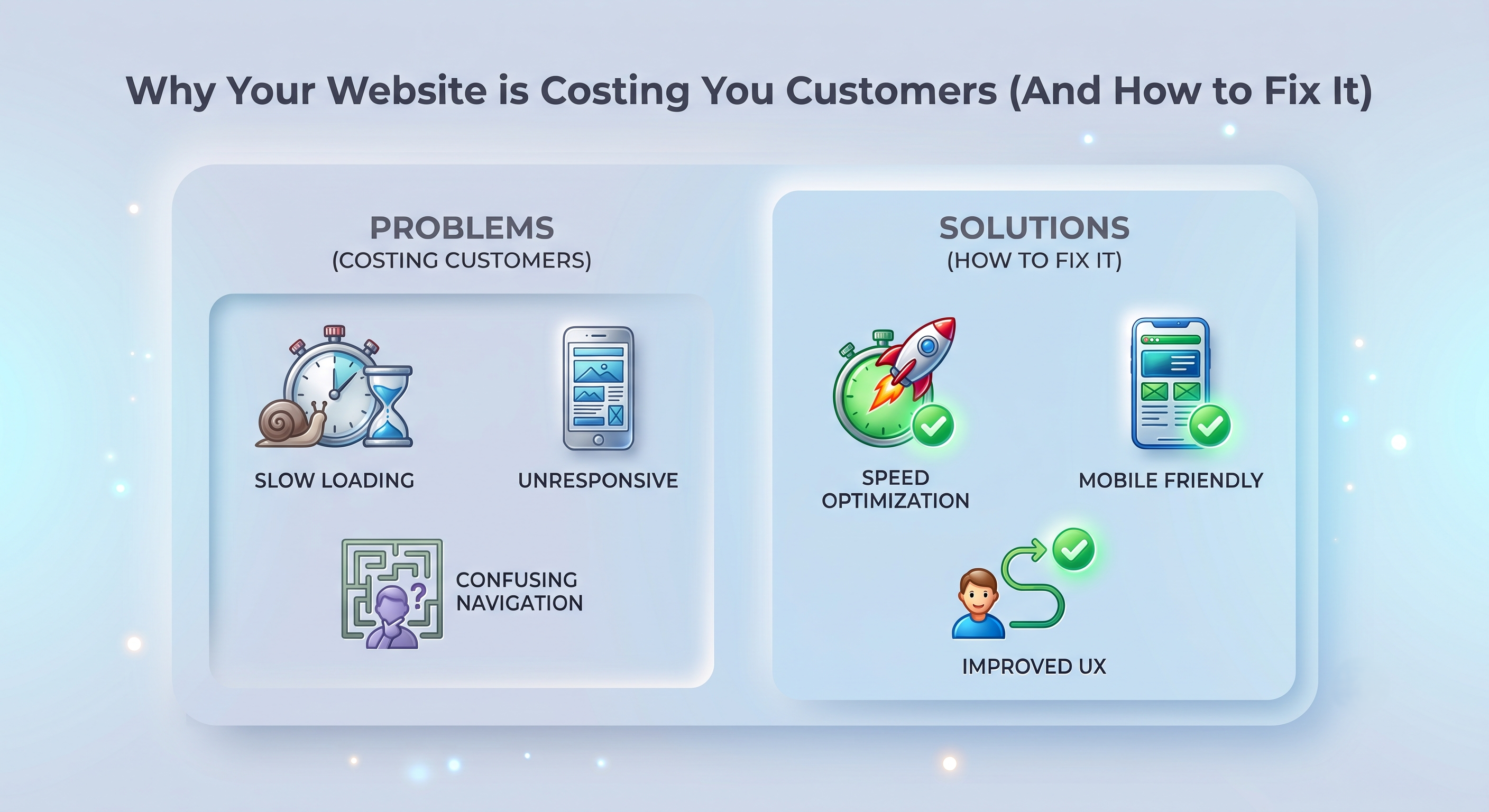 Why Your Website is Costing You Customers (And How to Fix It)

PROBLEMS
(COSTING CUSTOMERS)

SLOW LOADING

UNRESPONSIVE

CONFUSING NAVIGATION

SOLUTIONS
(HOW TO FIX IT)

SPEED OPTIMIZATION

MOBILE FRIENDLY

IMPROVED UX